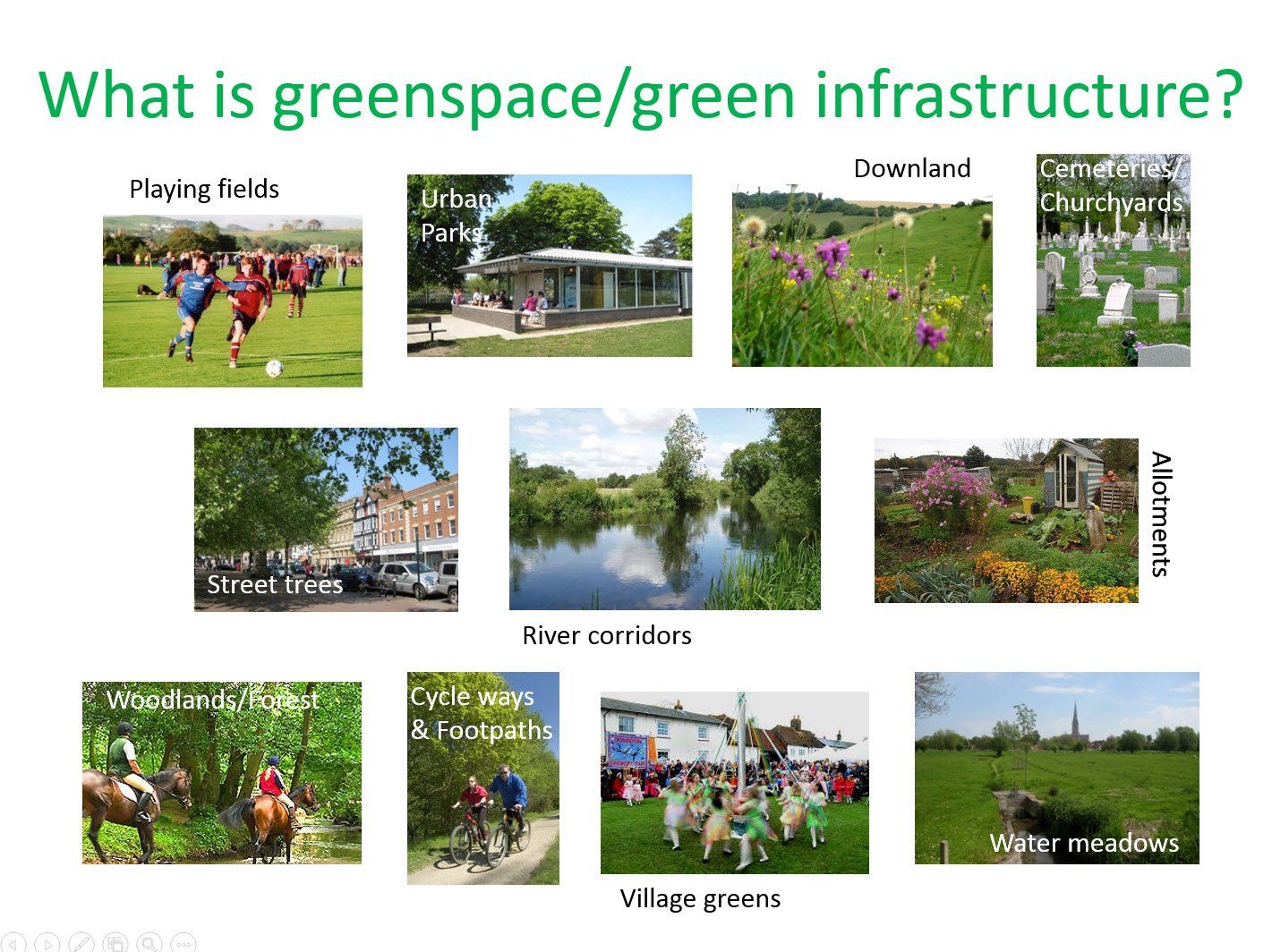 What is greenspace/green infrastructure?

Playing fields

Urban Parks

Downland

Cemeteries/ Churchyards

Street trees

River corridors

Allotments

Woodlands/Forest

Cycle ways & Footpaths

Village greens

Water meadows